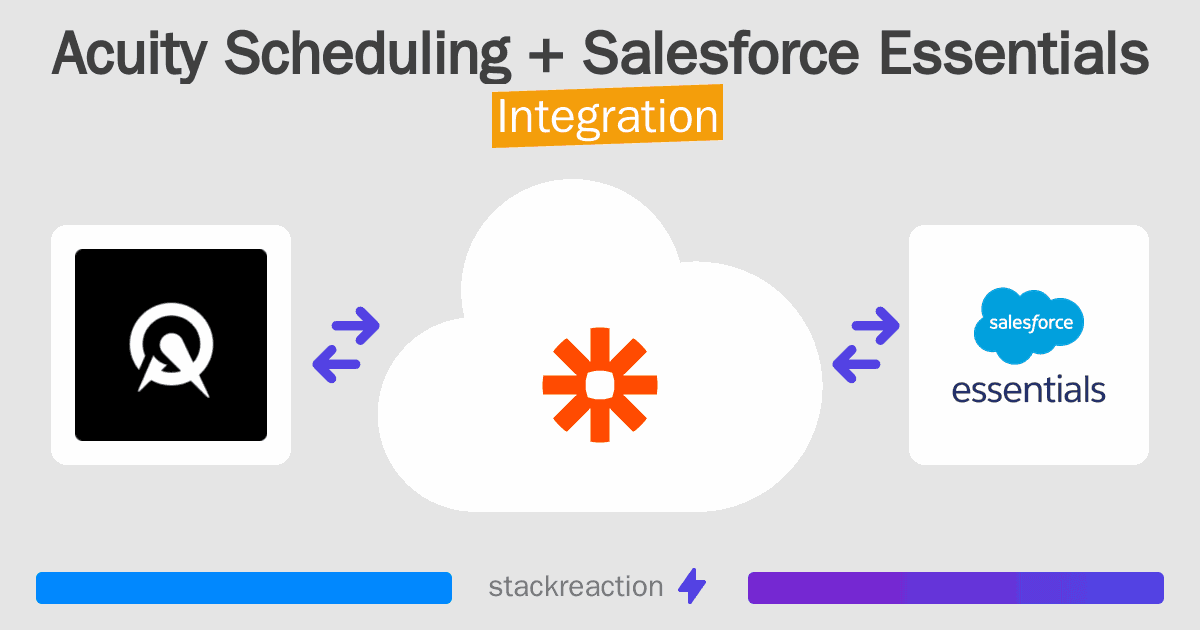 Acuity Scheduling + Salesforce Essentials
Integration

salesforce
essentials

stackreaction